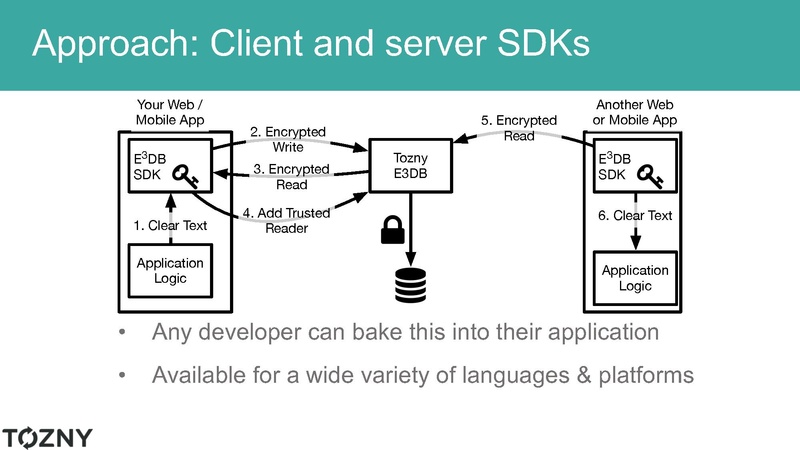 Approach: Client and server SDKs

Your Web / Mobile App

$E^3DB$ SDK

1. Clear Text

Application Logic

2. Encrypted Write

3. Encrypted Read

4. Add Trusted Reader

Tozny E3DB

5. Encrypted Read

Another Web or Mobile App

$E^3DB$ SDK

6. Clear Text

Application Logic

• Any developer can bake this into their application

• Available for a wide variety of languages & platforms

TOZNY